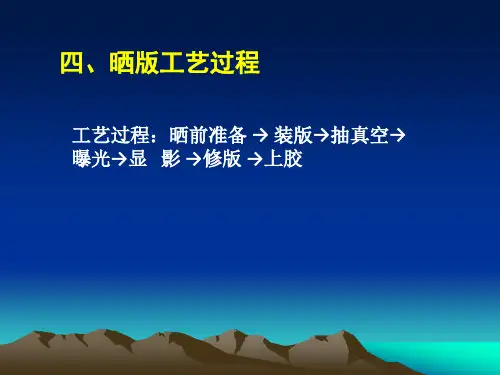 四、晒版工艺过程

工艺过程：晒前准备 → 装版→抽真空→曝光→显　影 →修版 →上胶